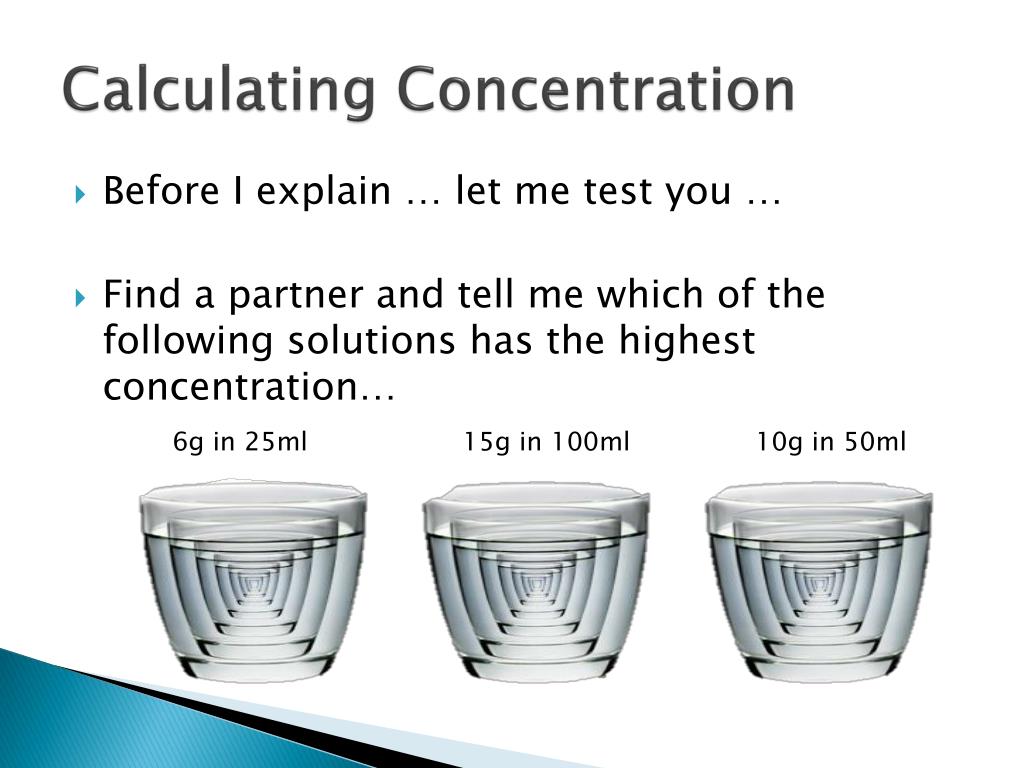 Calculating Concentration

Before I explain … let me test you …

Find a partner and tell me which of the following solutions has the highest concentration…

6g in 25ml

15g in 100ml

10g in 50ml